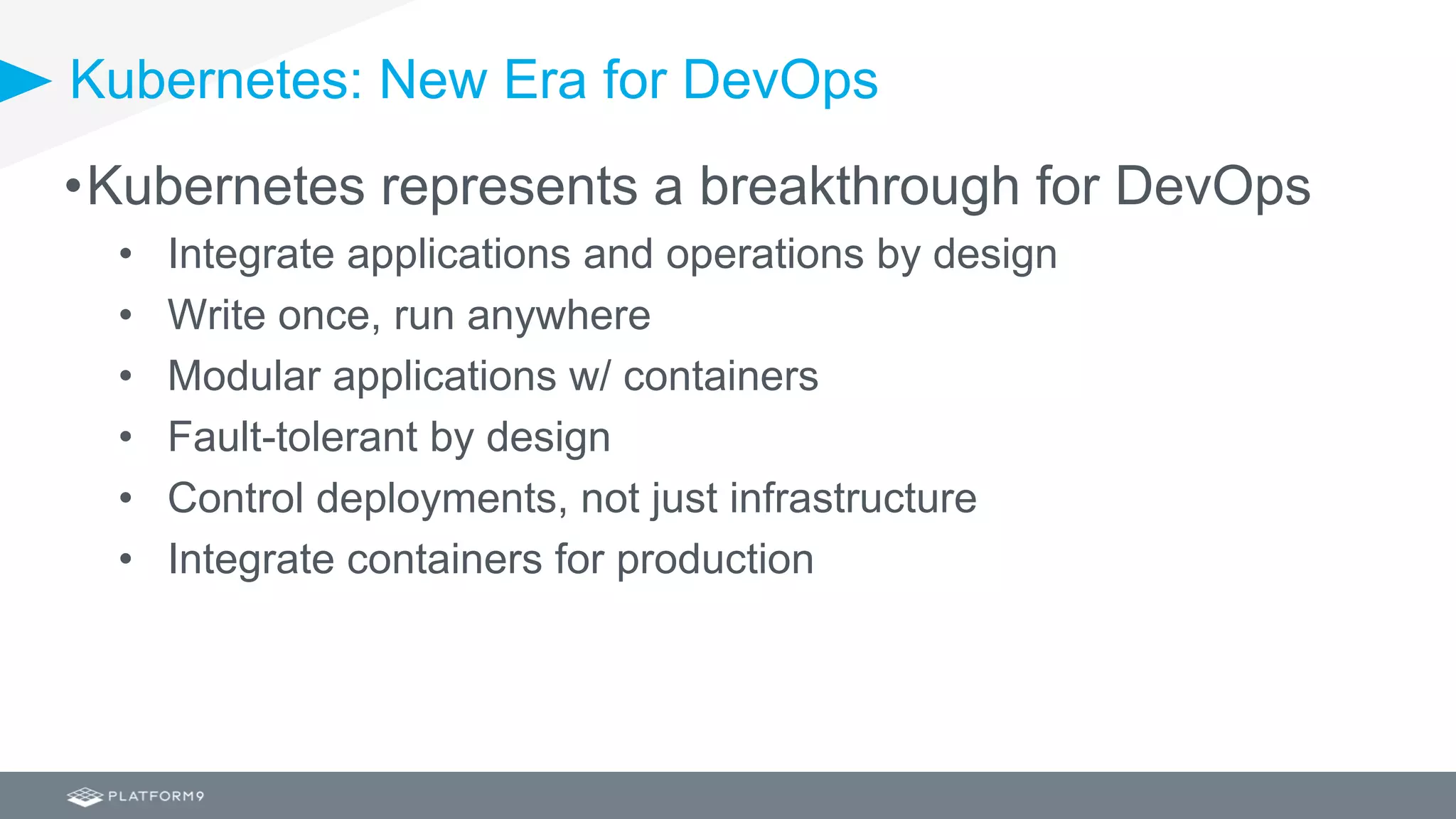 Kubernetes: New Era for DevOps

•Kubernetes represents a breakthrough for DevOps

• Integrate applications and operations by design
• Write once, run anywhere
• Modular applications w/ containers
• Fault-tolerant by design
• Control deployments, not just infrastructure
• Integrate containers for production

PLATFORM9